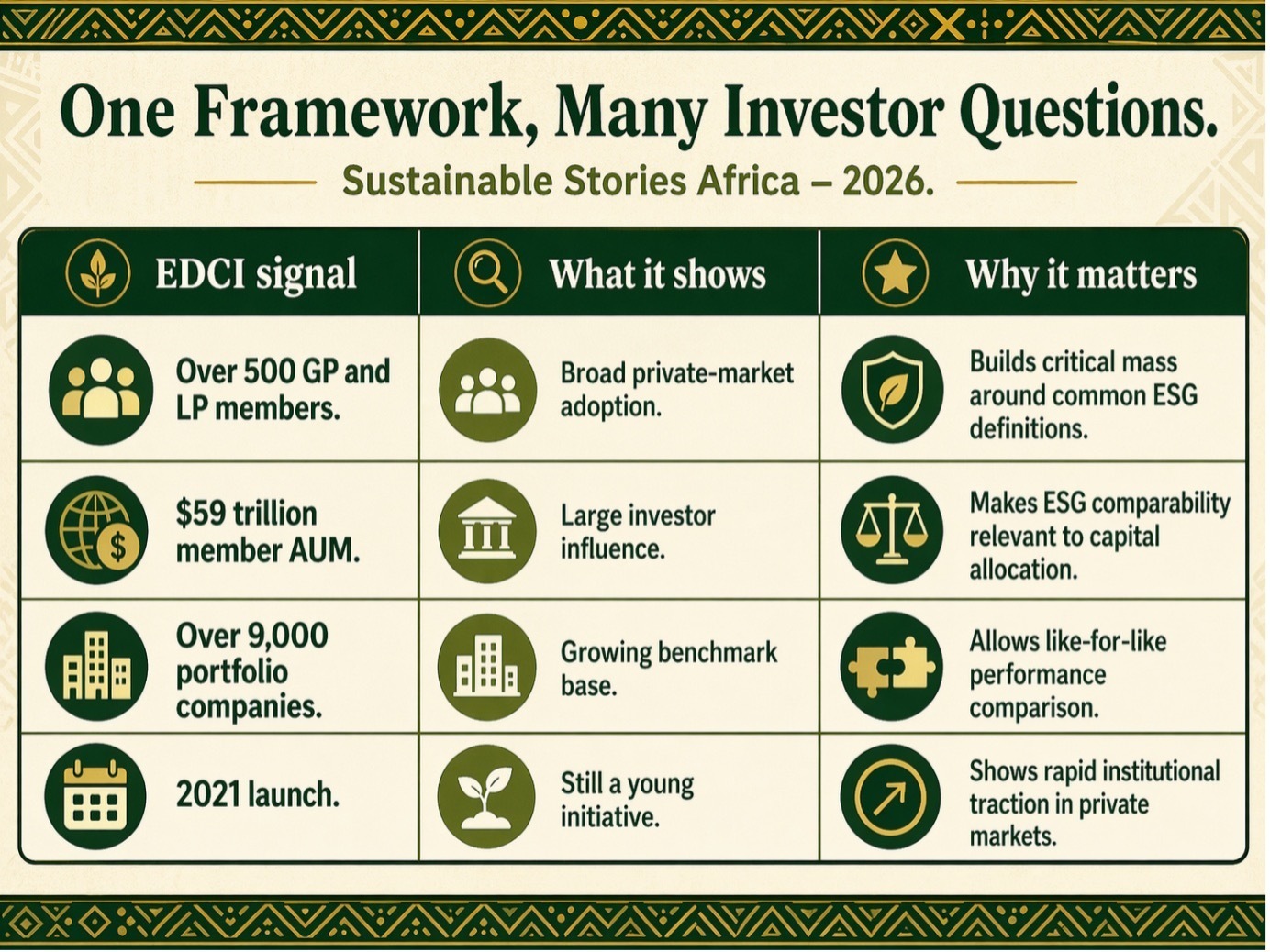 One Framework, Many Investor Questions.

Sustainable Stories Africa – 2026.

| EDCI signal | What it shows | Why it matters |
|---|---|---|
| Over 500 GP and LP members. | Broad private-market adoption. | Builds critical mass around common ESG definitions. |
| \$59 trillion member AUM. | Large investor influence. | Makes ESG comparability relevant to capital allocation. |
| Over 9,000 portfolio companies. | Growing benchmark base. | Allows like-for-like performance comparison. |
| 2021 launch. | Still a young initiative. | Shows rapid institutional traction in private markets. |